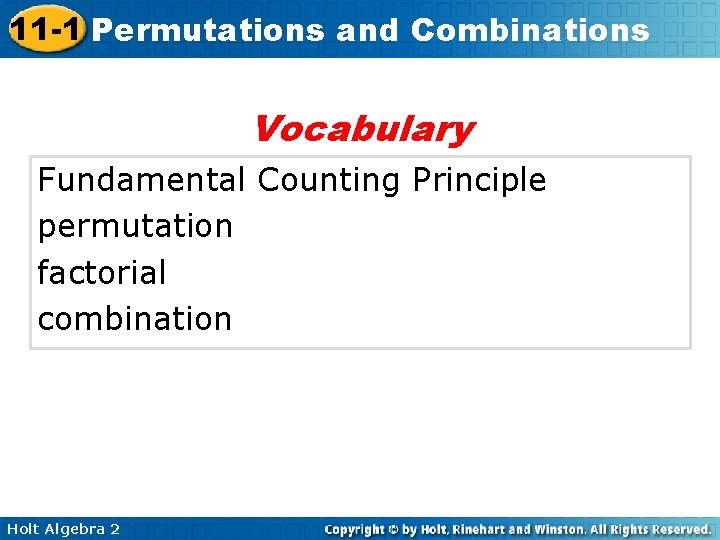 11-1 Permutations and Combinations

Vocabulary

Fundamental Counting Principle
permutation
factorial
combination

Holt Algebra 2

Copyright © by Holt, Rinehart and Winston. All Rights Reserved.